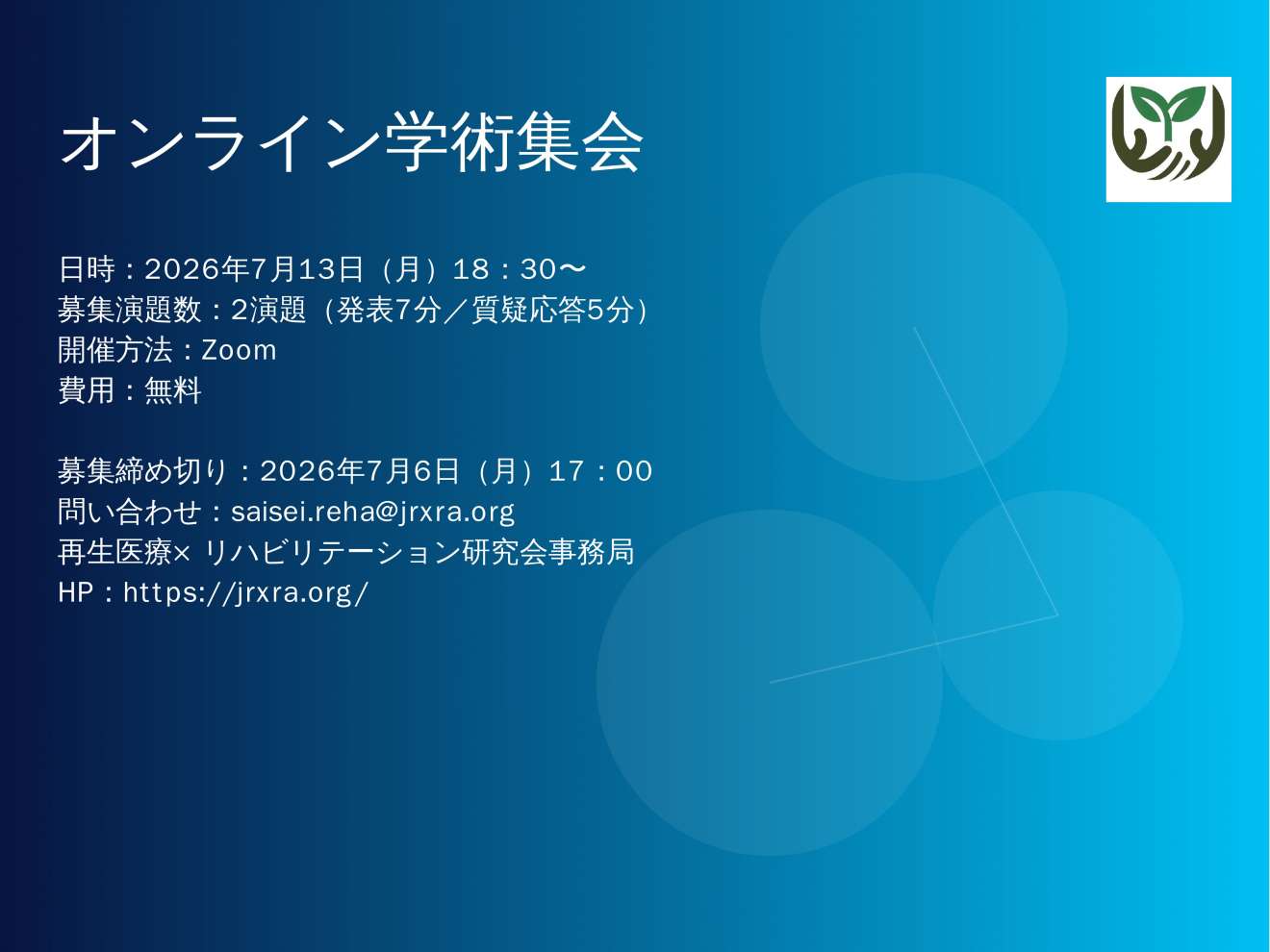 オンライン学術集会

日時：2026年7月13日（月）18：30〜
募集演題数：2演題（発表7分／質疑応答5分）
開催方法：Zoom
費用：無料

募集締め切り：2026年7月6日（月）17：00
問い合わせ：saisei.reha@jrxra.org
再生医療× リハビリテーション研究会事務局
HP：https://jrxra.org/